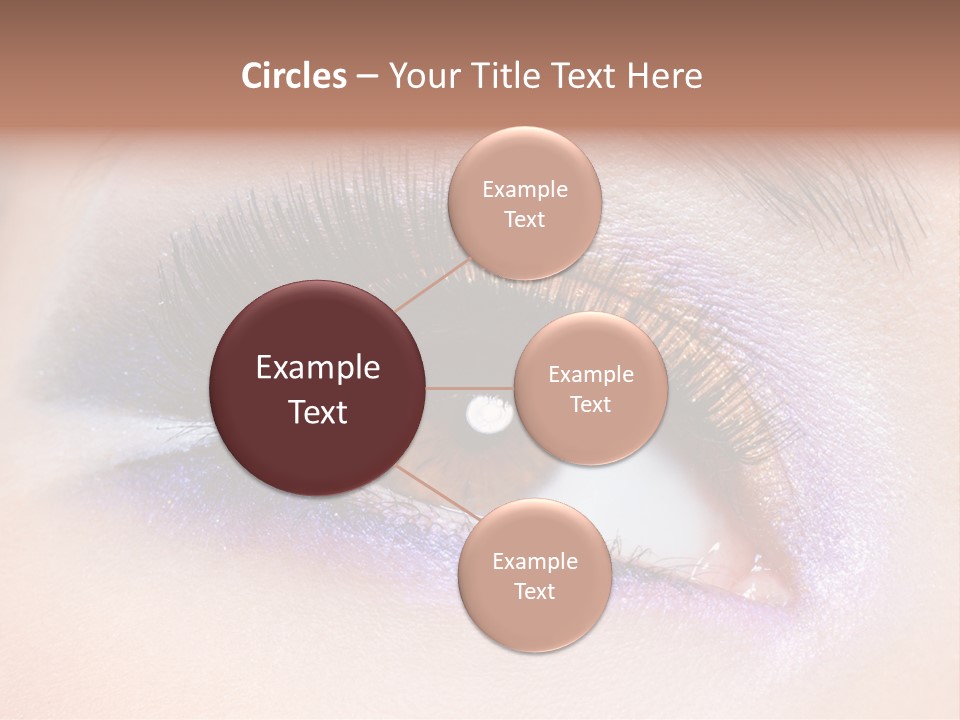 Circles – Your Title Text Here

Example Text

Example Text

Example Text

Example Text